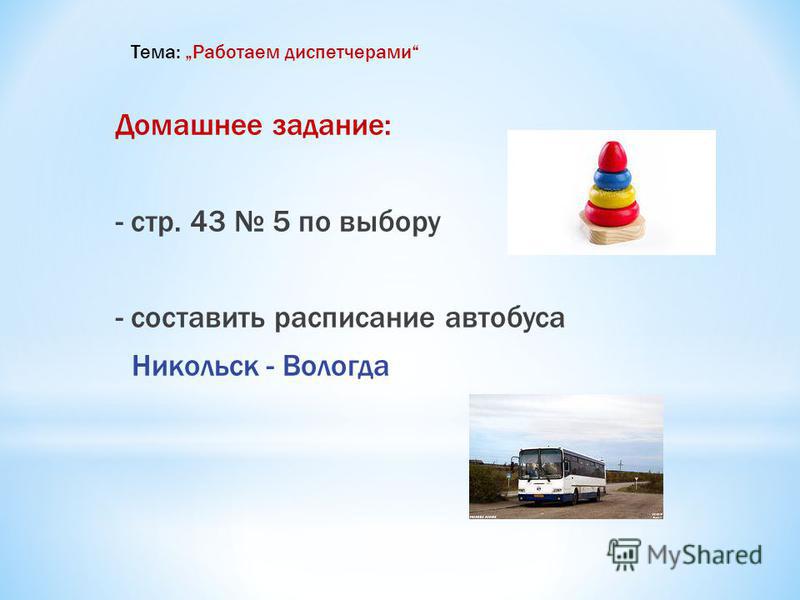 Тема: „Работаем диспетчерами“

Домашнее задание:

- стр. 43 № 5 по выбору

- составить расписание автобуса
Никольск - Вологда

MyShared